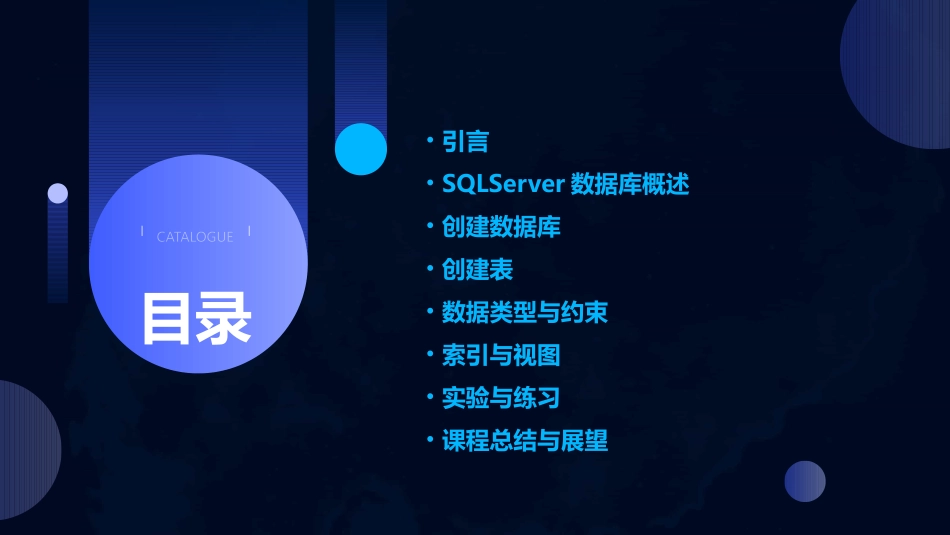 CATALOGUE

目录

• 引言
• SQLServer 数据库概述
• 创建数据库
• 创建表
• 数据类型与约束
• 索引与视图
• 实验与练习
• 课程总结与展望